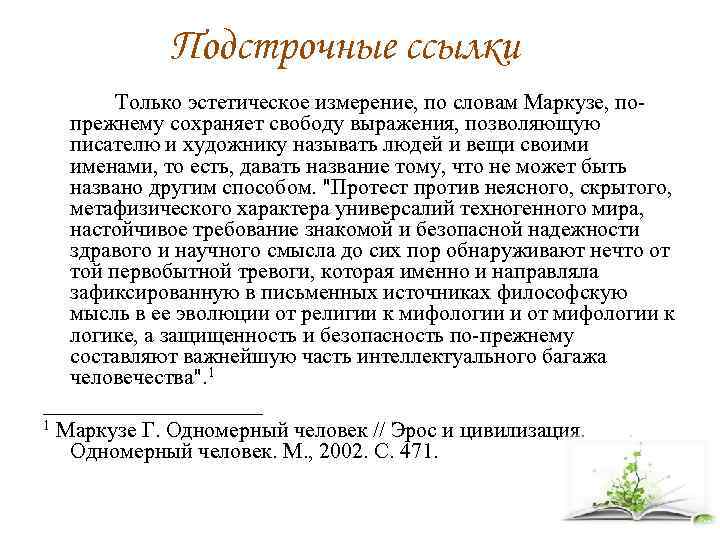 Подстрочные ссылки

Только эстетическое измерение, по словам Маркузе, по-прежнему сохраняет свободу выражения, позволяющую писателю и художнику называть людей и вещи своими именами, то есть, давать название тому, что не может быть названо другим способом. "Протест против неясного, скрытого, метафизического характера универсалий техногенного мира, настойчивое требование знакомой и безопасной надежности здравого и научного смысла до сих пор обнаруживают нечто от той первобытной тревоги, которая именно и направляла зафиксированную в письменных источниках философскую мысль в ее эволюции от религии к мифологии и от мифологии к логике, а защищенность и безопасность по-прежнему составляют важнейшую часть интеллектуального багажа человечества".$^1$

$^1$ Маркузе Г. Одномерный человек // Эрос и цивилизация. Одномерный человек. М., 2002. С. 471.